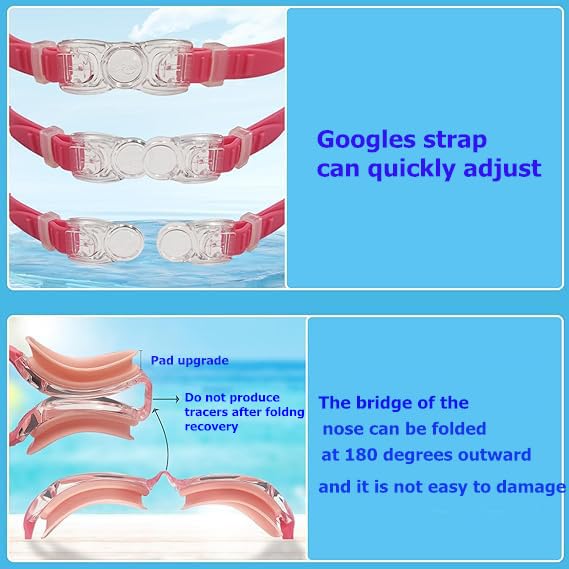 Googles strap can quickly adjust

Pad upgrade

Do not produce tracers after foldng recovery

The bridge of the nose can be folded at 180 degrees outward and it is not easy to damage